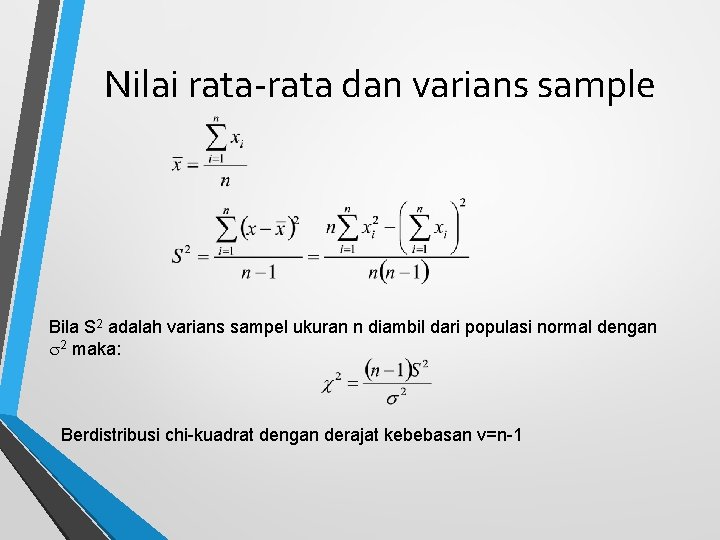 Nilai rata-rata dan varians sample

$\bar{x} = \frac{\sum_{i=1}^{n} x_i}{n}$

$S^2 = \frac{\sum_{i=1}^{n} (x - \bar{x})^2}{n-1} = \frac{n\sum_{i=1}^{n} x_i^2 - \left(\sum_{i=1}^{n} x_i\right)^2}{n(n-1)}$

Bila $S^2$ adalah varians sampel ukuran n diambil dari populasi normal dengan $\sigma^2$ maka:

$\chi^2 = \frac{(n-1)S^2}{\sigma^2}$

Berdistribusi chi-kuadrat dengan derajat kebebasan v=n-1